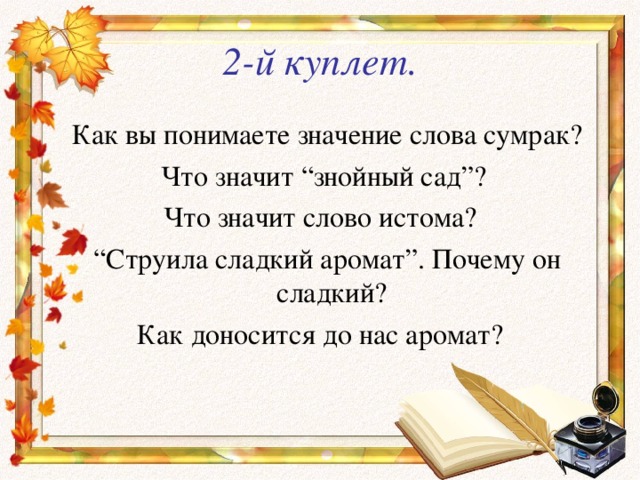 2-й куплет.

Как вы понимаете значение слова сумрак?

Что значит “знойный сад”?

Что значит слово истома?

“Струила сладкий аромат”. Почему он сладкий?

Как доносится до нас аромат?